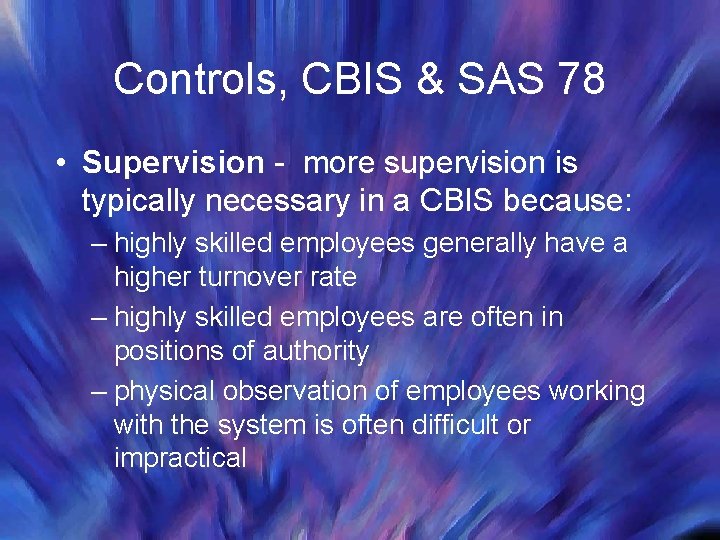 Controls, CBIS & SAS 78

• Supervision - more supervision is typically necessary in a CBIS because:
– highly skilled employees generally have a higher turnover rate
– highly skilled employees are often in positions of authority
– physical observation of employees working with the system is often difficult or impractical